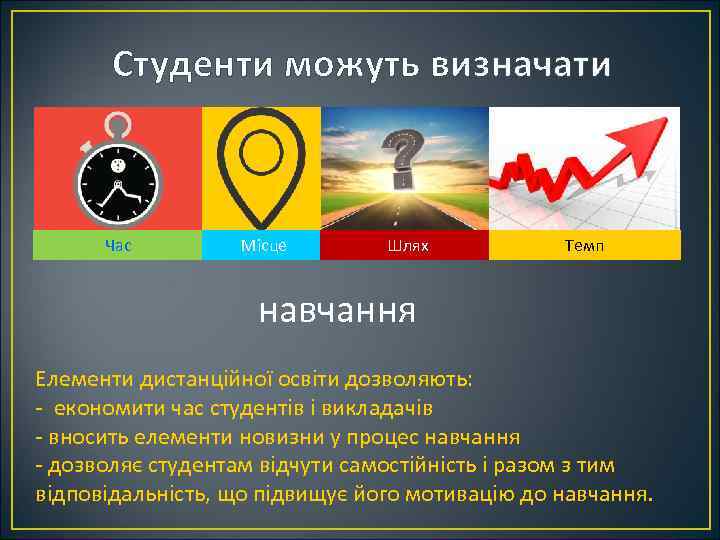 Студенти можуть визначати

Час
Місце
Шлях
Темп

навчання

Елементи дистанційної освіти дозволяють:
- економити час студентів і викладачів
- вносить елементи новизни у процес навчання
- дозволяє студентам відчути самостійність і разом з тим відповідальність, що підвищує його мотивацію до навчання.